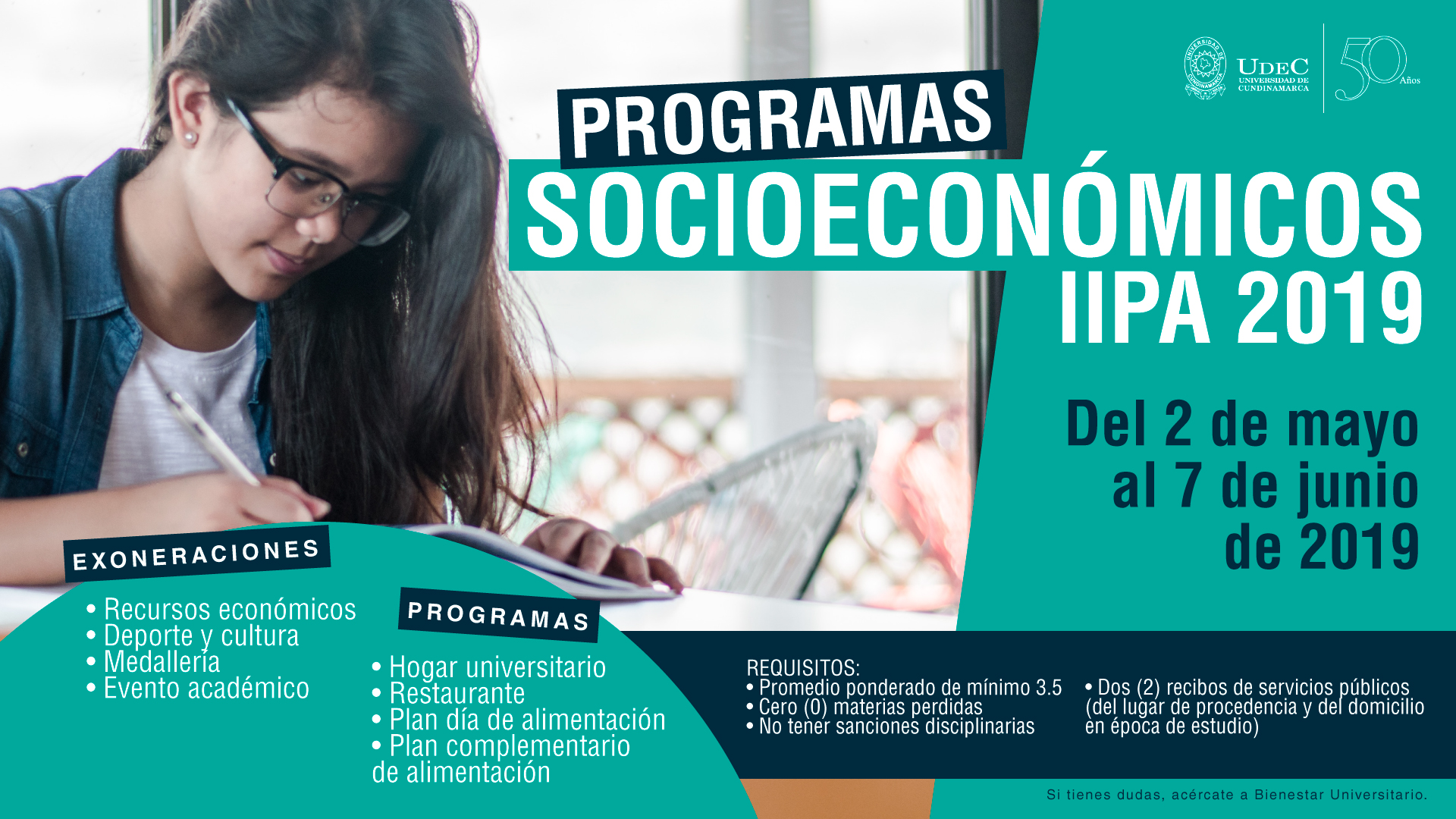 UNIVERSIDAD DE CUNDINAMARCA
UDEC UNIVERSIDAD DE CUNDINAMARCA
50 Años

PROGRAMAS
SOCIOECONÓMICOS
IIPA 2019

Del 2 de mayo al 7 de junio de 2019

EXONERACIONES
• Recursos económicos
• Deporte y cultura
• Medallería
• Evento académico

PROGRAMAS
• Hogar universitario
• Restaurante
• Plan día de alimentación
• Plan complementario de alimentación

REQUISITOS:
• Promedio ponderado de mínimo 3.5
• Cero (0) materias perdidas
• No tener sanciones disciplinarias
• Dos (2) recibos de servicios públicos (del lugar de procedencia y del domicilio en época de estudio)

Si tienes dudas, acércate a Bienestar Universitario.